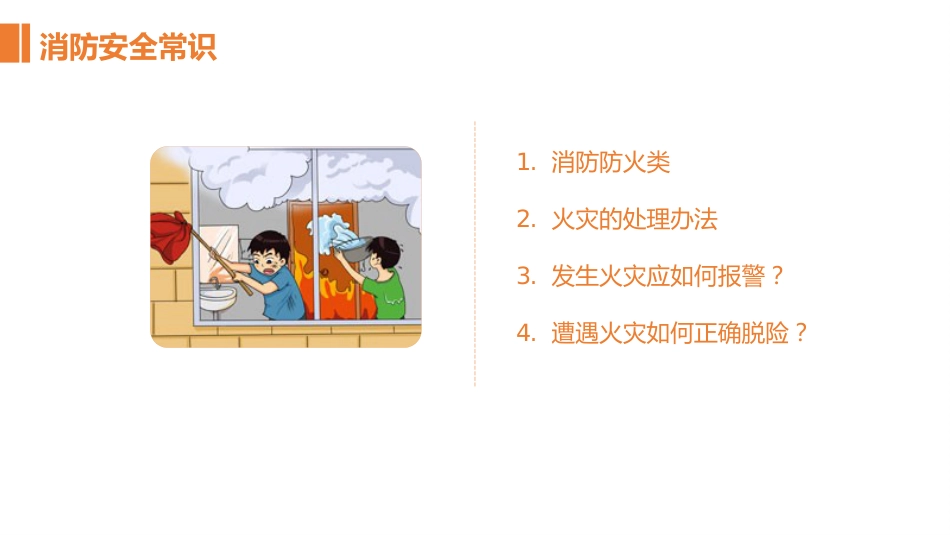 消防安全常识

1. 消防防火类

2. 火灾的处理办法

3. 发生火灾应如何报警？

4. 遭遇火灾如何正确脱险？